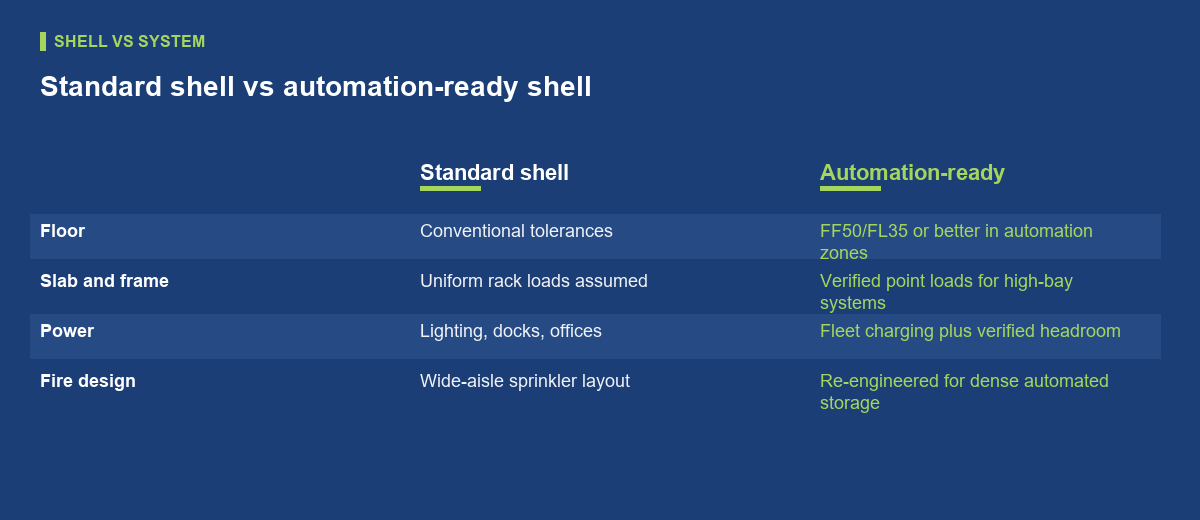 SHELL VS SYSTEM

Standard shell vs automation-ready shell

| | Standard shell | Automation-ready |
|---|---|---|
| Floor | Conventional tolerances | FF50/FL35 or better in automation zones |
| Slab and frame | Uniform rack loads assumed | Verified point loads for high-bay systems |
| Power | Lighting, docks, offices | Fleet charging plus verified headroom |
| Fire design | Wide-aisle sprinkler layout | Re-engineered for dense automated storage |